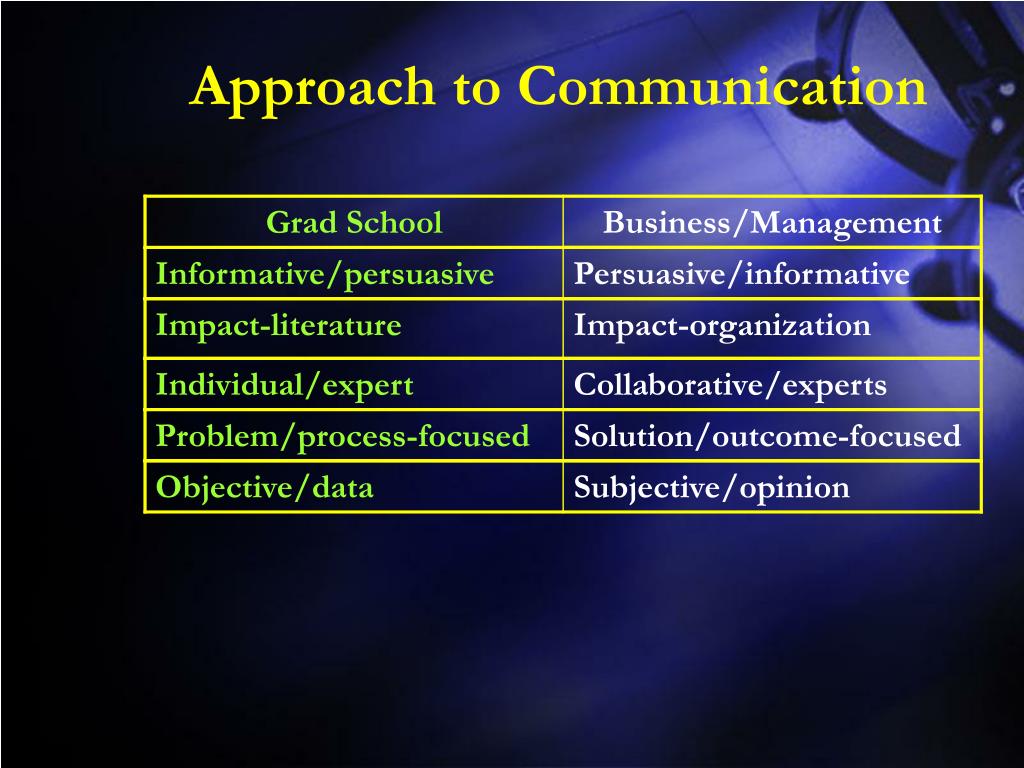 Approach to Communication

| Grad School | Business/Management |
|---|---|
| Informative/persuasive | Persuasive/informative |
| Impact-literature | Impact-organization |
| Individual/expert | Collaborative/experts |
| Problem/process-focused | Solution/outcome-focused |
| Objective/data | Subjective/opinion |